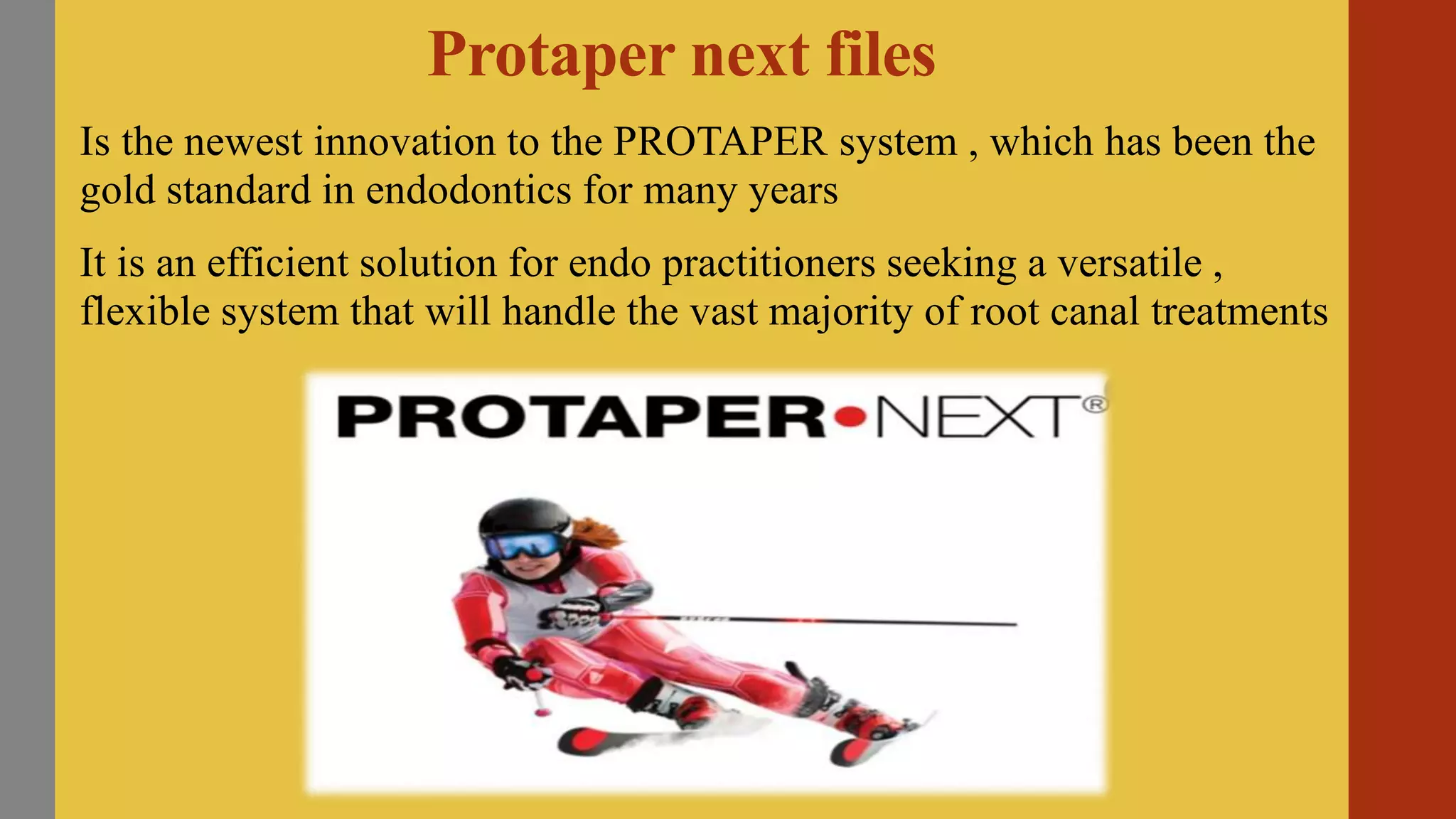 Protaper next files

Is the newest innovation to the PROTAPER system , which has been the gold standard in endodontics for many years

It is an efficient solution for endo practitioners seeking a versatile , flexible system that will handle the vast majority of root canal treatments

PROTAPER•NEXT®